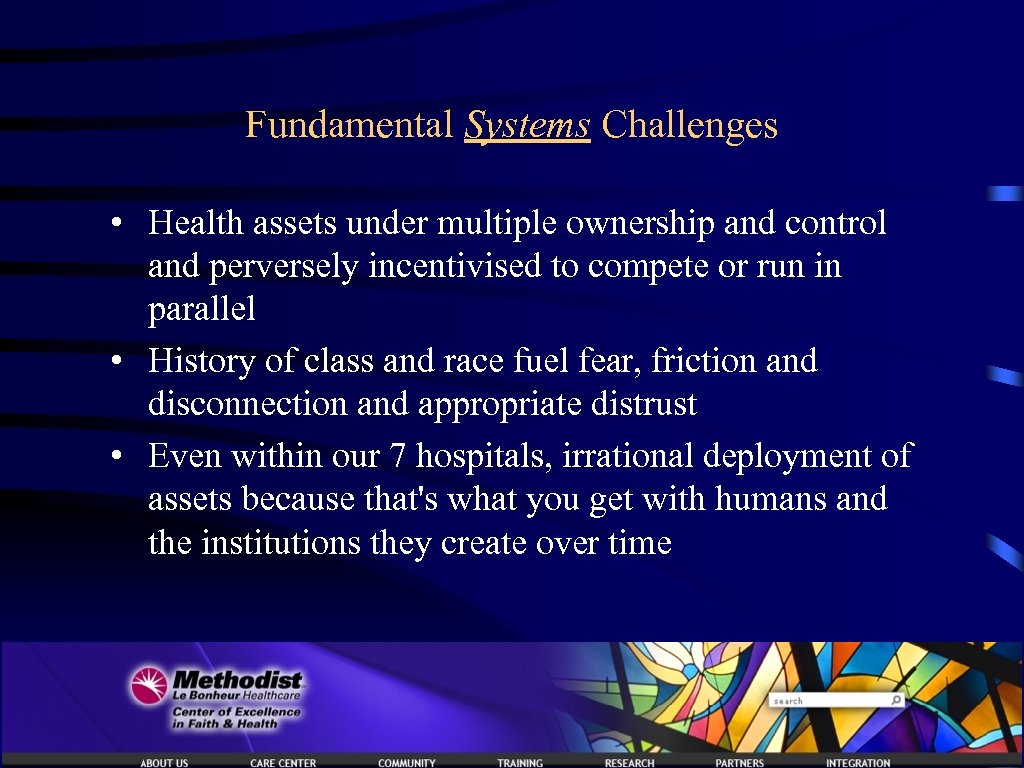 Fundamental Systems Challenges

• Health assets under multiple ownership and control and perversely incentivised to compete or run in parallel
• History of class and race fuel fear, friction and disconnection and appropriate distrust
• Even within our 7 hospitals, irrational deployment of assets because that's what you get with humans and the institutions they create over time

Methodist
Le Bonheur Healthcare
Center of Excellence in Faith & Health

search

ABOUT US CARE CENTER COMMUNITY TRAINING RESEARCH PARTNERS INTEGRATION